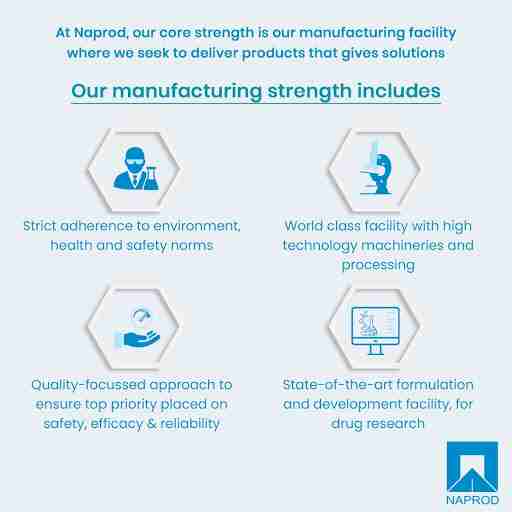 At Naprod, our core strength is our manufacturing facility where we seek to deliver products that gives solutions

Our manufacturing strength includes

Strict adherence to environment, health and safety norms

World class facility with high technology machineries and processing

Quality-focussed approach to ensure top priority placed on safety, efficacy & reliability

State-of-the-art formulation and development facility, for drug research

NAPROD